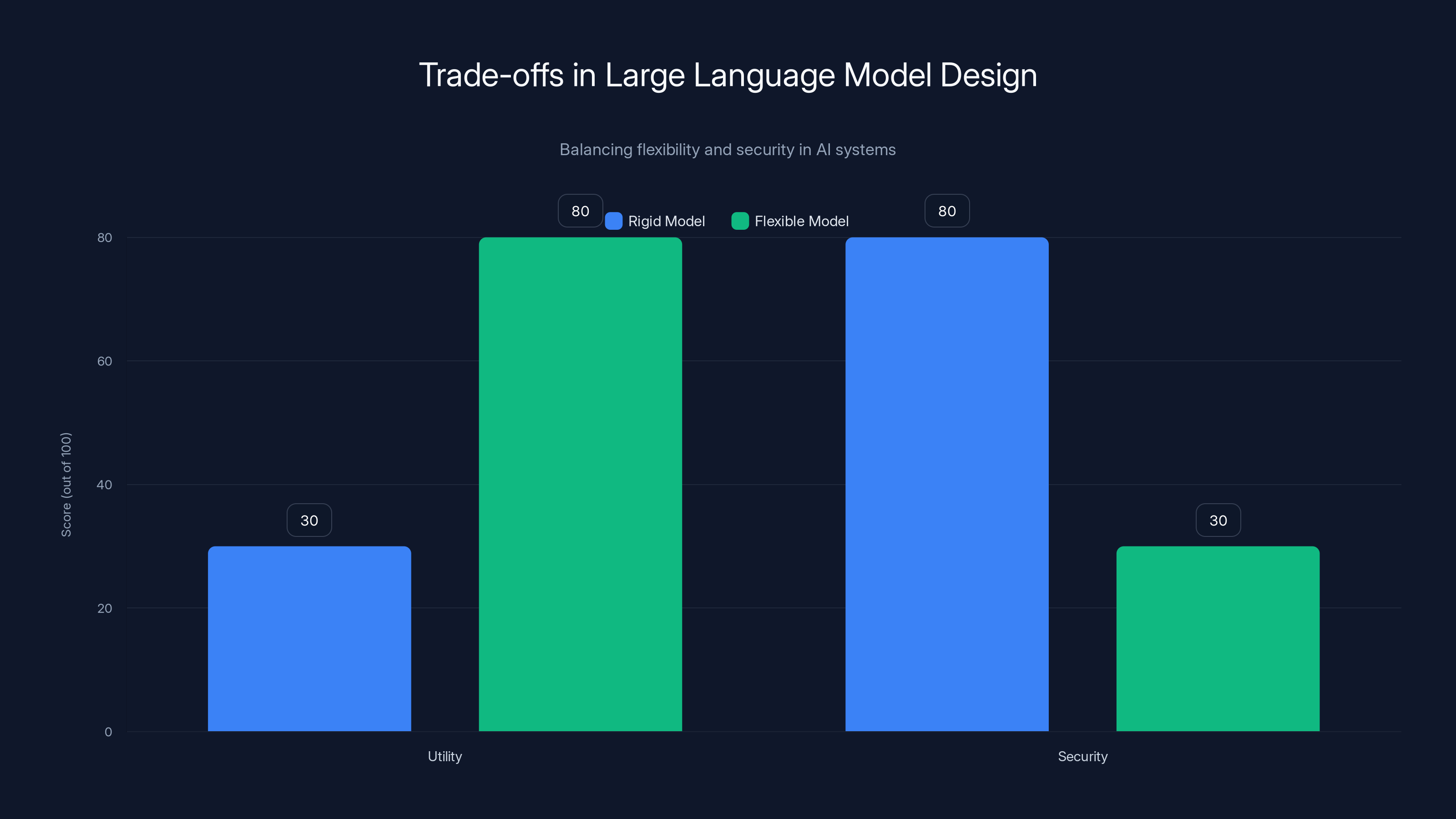 Trade-offs in Large Language Model Design

Balancing flexibility and security in AI systems

Rigid Model
Flexible Model

Score (out of 100)

80
60
40
20
0

30
80
80
30

Utility
Security